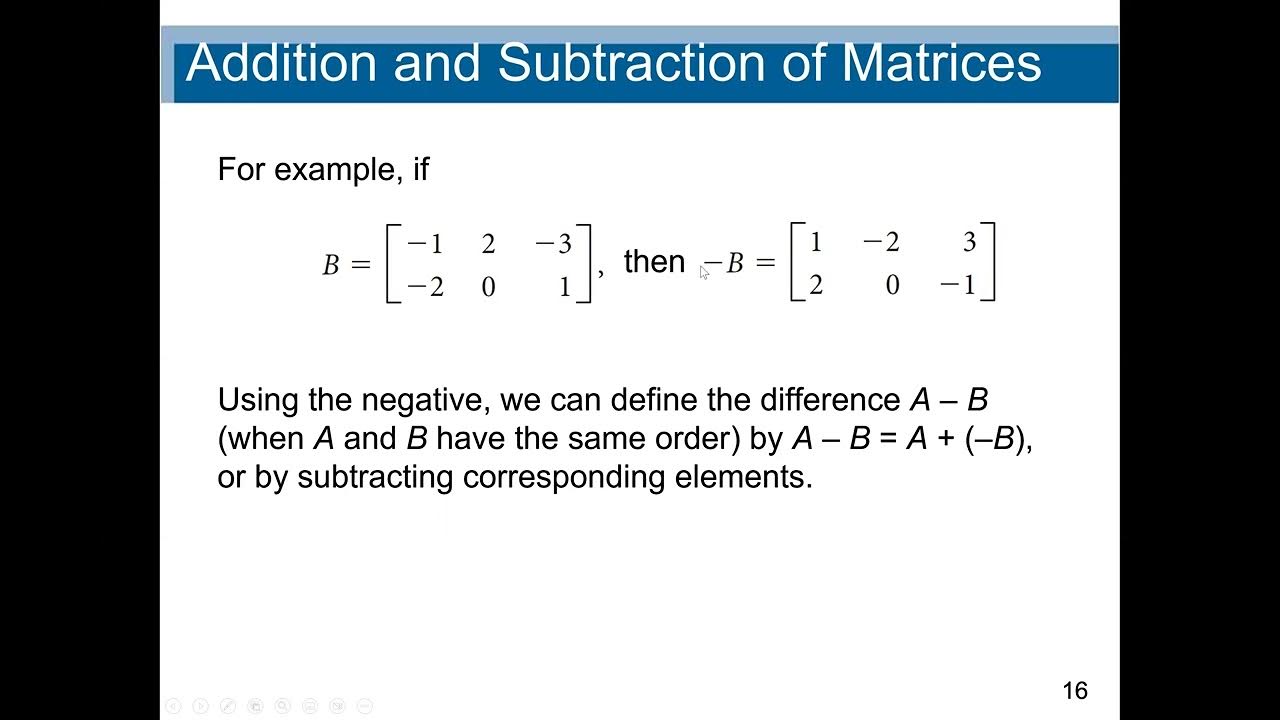 Addition and Subtraction of Matrices

For example, if

$B = \begin{bmatrix} -1 & 2 & -3 \\ -2 & 0 & 1 \end{bmatrix}$, then $-B = \begin{bmatrix} 1 & -2 & 3 \\ 2 & 0 & -1 \end{bmatrix}$

Using the negative, we can define the difference $A – B$ (when $A$ and $B$ have the same order) by $A – B = A + (–B)$, or by subtracting corresponding elements.

16